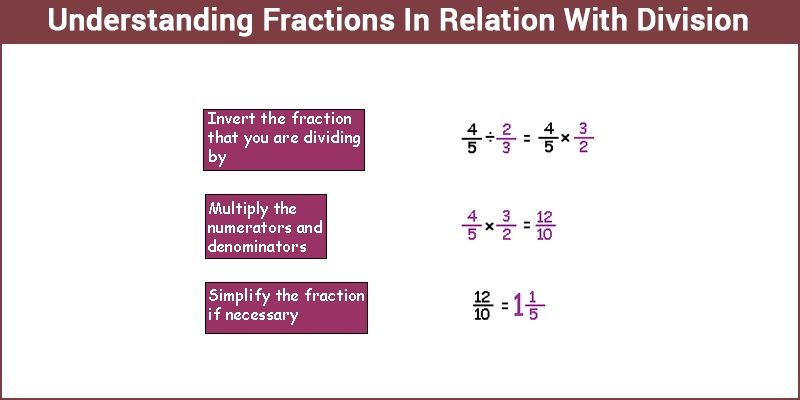 Understanding Fractions In Relation With Division

Invert the fraction that you are dividing by

$\frac{4}{5} \div \frac{2}{3} = \frac{4}{5} \times \frac{3}{2}$

Multiply the numerators and denominators

$\frac{4}{5} \times \frac{3}{2} = \frac{12}{10}$

Simplify the fraction if necessary

$\frac{12}{10} = 1\frac{1}{5}$